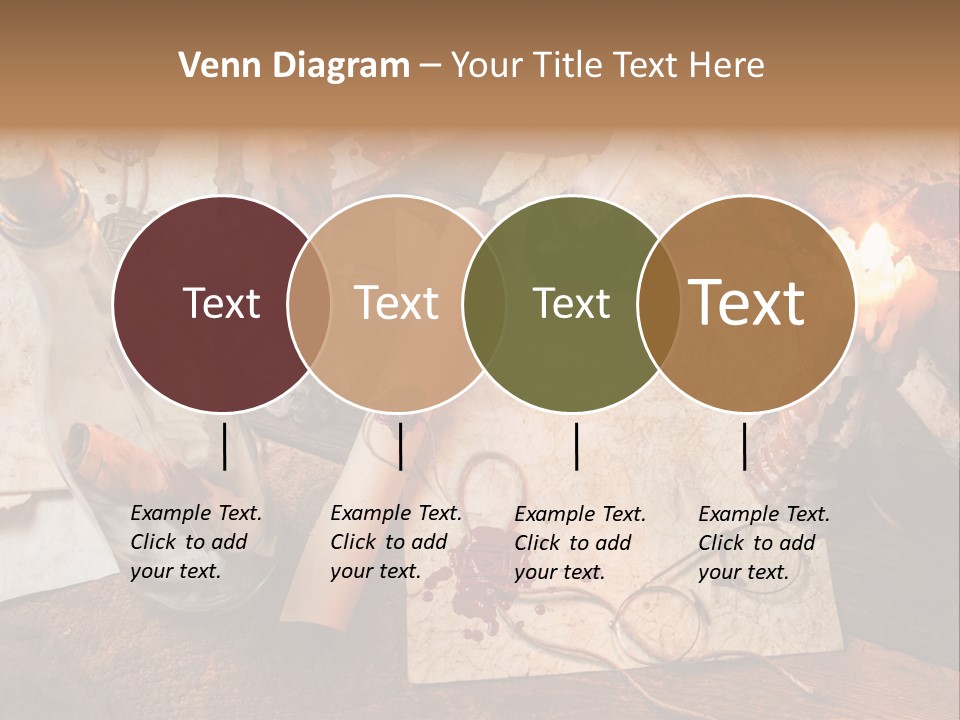 Venn Diagram – Your Title Text Here

Text

Text

Text

Text

Example Text. Click to add your text.

Example Text. Click to add your text.

Example Text. Click to add your text.

Example Text. Click to add your text.